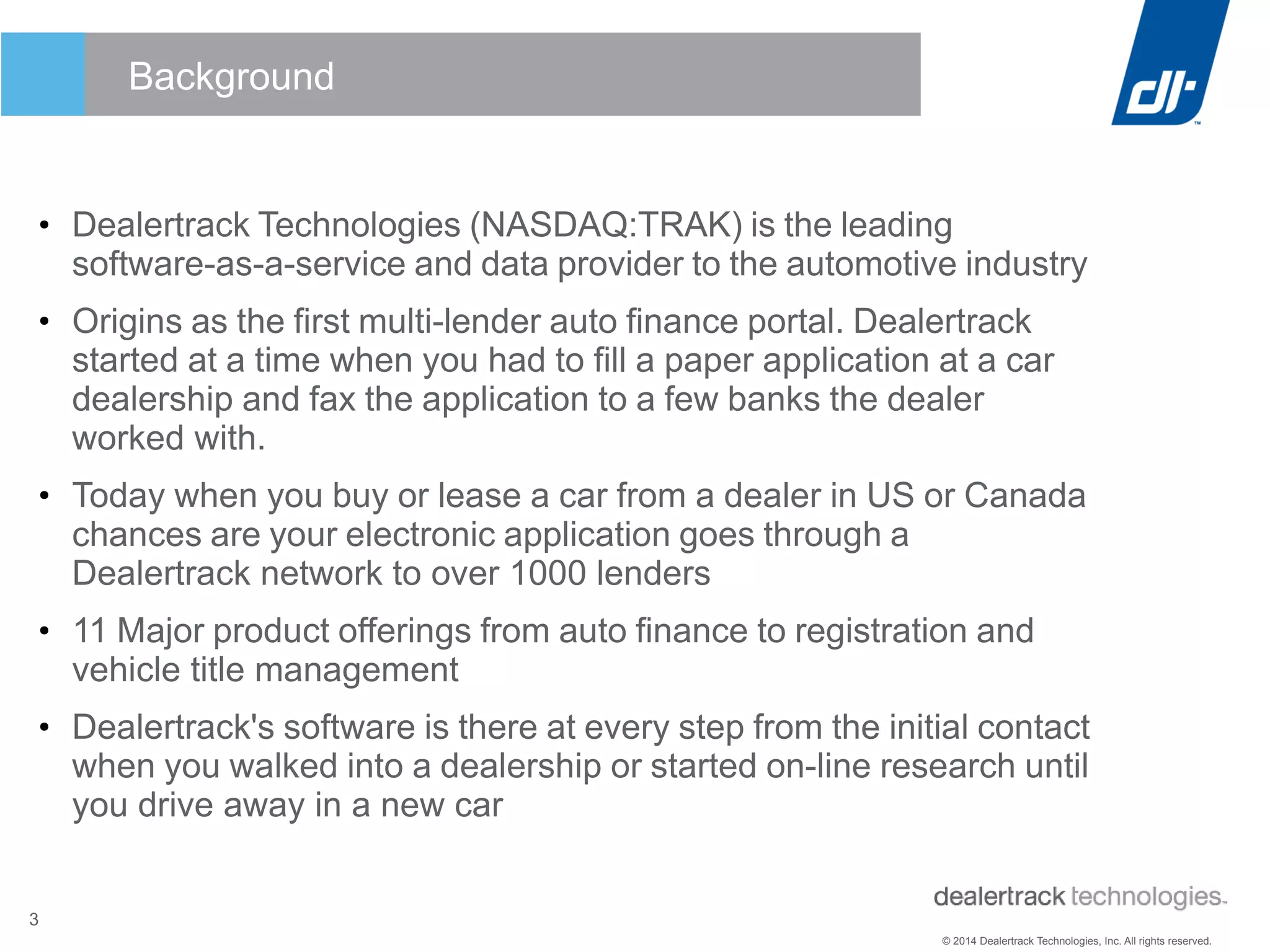 Background

dt™

• Dealertrack Technologies (NASDAQ:TRAK) is the leading software-as-a-service and data provider to the automotive industry

• Origins as the first multi-lender auto finance portal. Dealertrack started at a time when you had to fill a paper application at a car dealership and fax the application to a few banks the dealer worked with.

• Today when you buy or lease a car from a dealer in US or Canada chances are your electronic application goes through a Dealertrack network to over 1000 lenders

• 11 Major product offerings from auto finance to registration and vehicle title management

• Dealertrack's software is there at every step from the initial contact when you walked into a dealership or started on-line research until you drive away in a new car

3

dealertrack technologies™

© 2014 Dealertrack Technologies, Inc. All rights reserved.